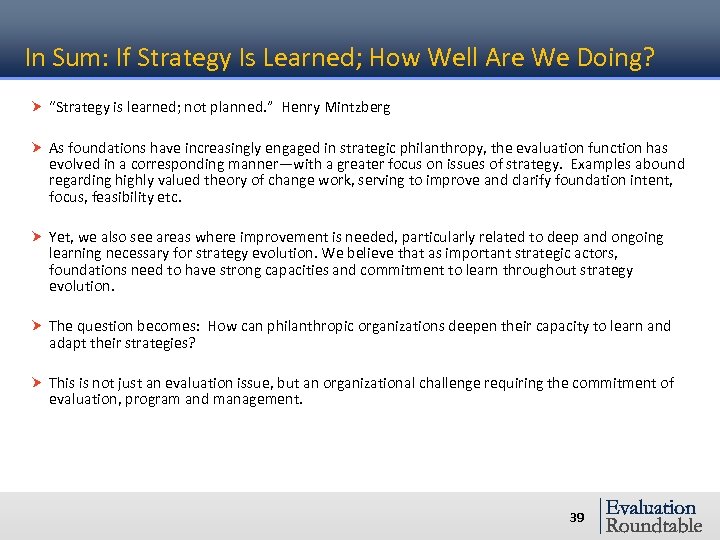 In Sum: If Strategy Is Learned; How Well Are We Doing?

"Strategy is learned; not planned." Henry Mintzberg

As foundations have increasingly engaged in strategic philanthropy, the evaluation function has evolved in a corresponding manner—with a greater focus on issues of strategy. Examples abound regarding highly valued theory of change work, serving to improve and clarify foundation intent, focus, feasibility etc.

Yet, we also see areas where improvement is needed, particularly related to deep and ongoing learning necessary for strategy evolution. We believe that as important strategic actors, foundations need to have strong capacities and commitment to learn throughout strategy evolution.

The question becomes: How can philanthropic organizations deepen their capacity to learn and adapt their strategies?

This is not just an evaluation issue, but an organizational challenge requiring the commitment of evaluation, program and management.

39

Evaluation Roundtable